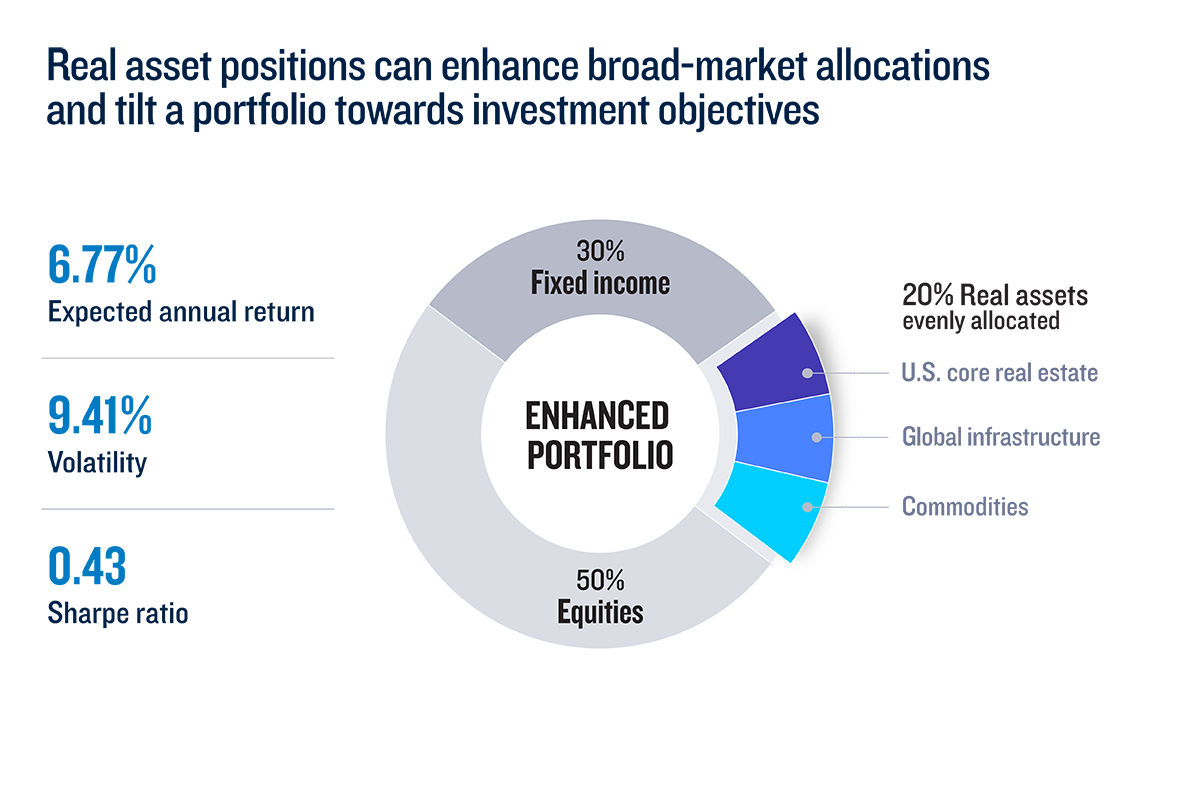 Real asset positions can enhance broad-market allocations and tilt a portfolio towards investment objectives

6.77%
Expected annual return

9.41%
Volatility

0.43
Sharpe ratio

30%
Fixed income

ENHANCED PORTFOLIO

50%
Equities

20% Real assets
evenly allocated

U.S. core real estate

Global infrastructure

Commodities